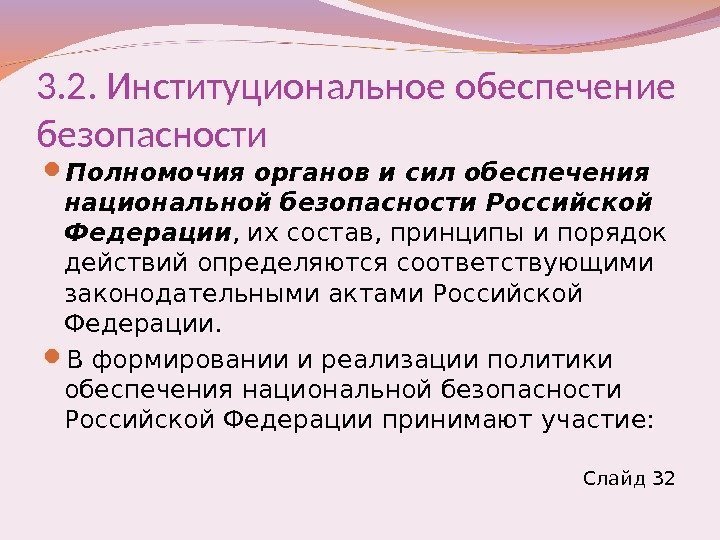 3.2. Институциональное обеспечение безопасности

Полномочия органов и сил обеспечения национальной безопасности Российской Федерации, их состав, принципы и порядок действий определяются соответствующими законодательными актами Российской Федерации.

В формировании и реализации политики обеспечения национальной безопасности Российской Федерации принимают участие:

Слайд 32